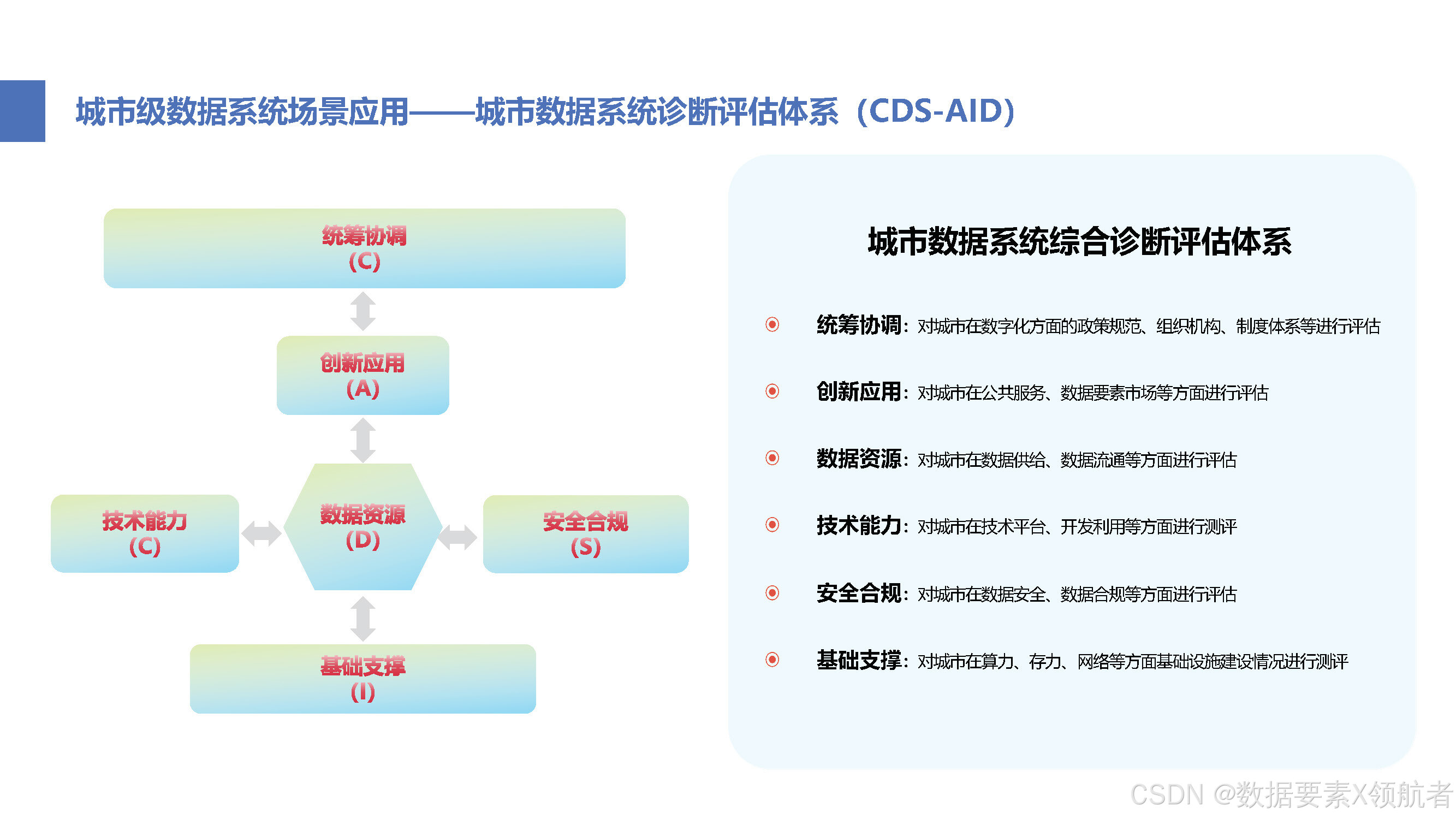 城市级数据系统场景应用——城市数据系统诊断评估体系（CDS-AID）

统筹协调
(C)

创新应用
(A)

技术能力
(C)

数据资源
(D)

安全合规
(S)

基础支撑
(I)

城市数据系统综合诊断评估体系

统筹协调：对城市在数字化方面的政策规范、组织机构、制度体系等进行评估

创新应用：对城市在公共服务、数据要素市场等方面进行评估

数据资源：对城市在数据供给、数据流通等方面进行评估

技术能力：对城市在技术平台、开发利用等方面进行测评

安全合规：对城市在数据安全、数据合规等方面进行评估

基础支撑：对城市在算力、存力、网络等方面基础设施建设情况进行测评

CSDN @数据要素X领航者